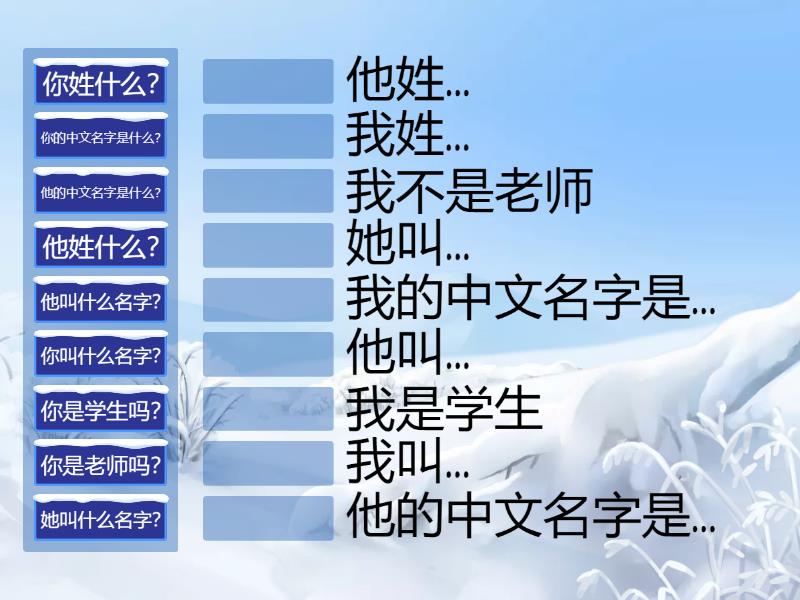 你姓什么?
你的中文名字是什么?
他的中文名字是什么?
他姓什么?
他叫什么名字?
你叫什么名字?
你是学生吗?
你是老师吗?
她叫什么名字?

他姓...
我姓...
我不是老师
她叫...
我的中文名字是...
他叫...
我是学生
我叫...
他的中文名字是...